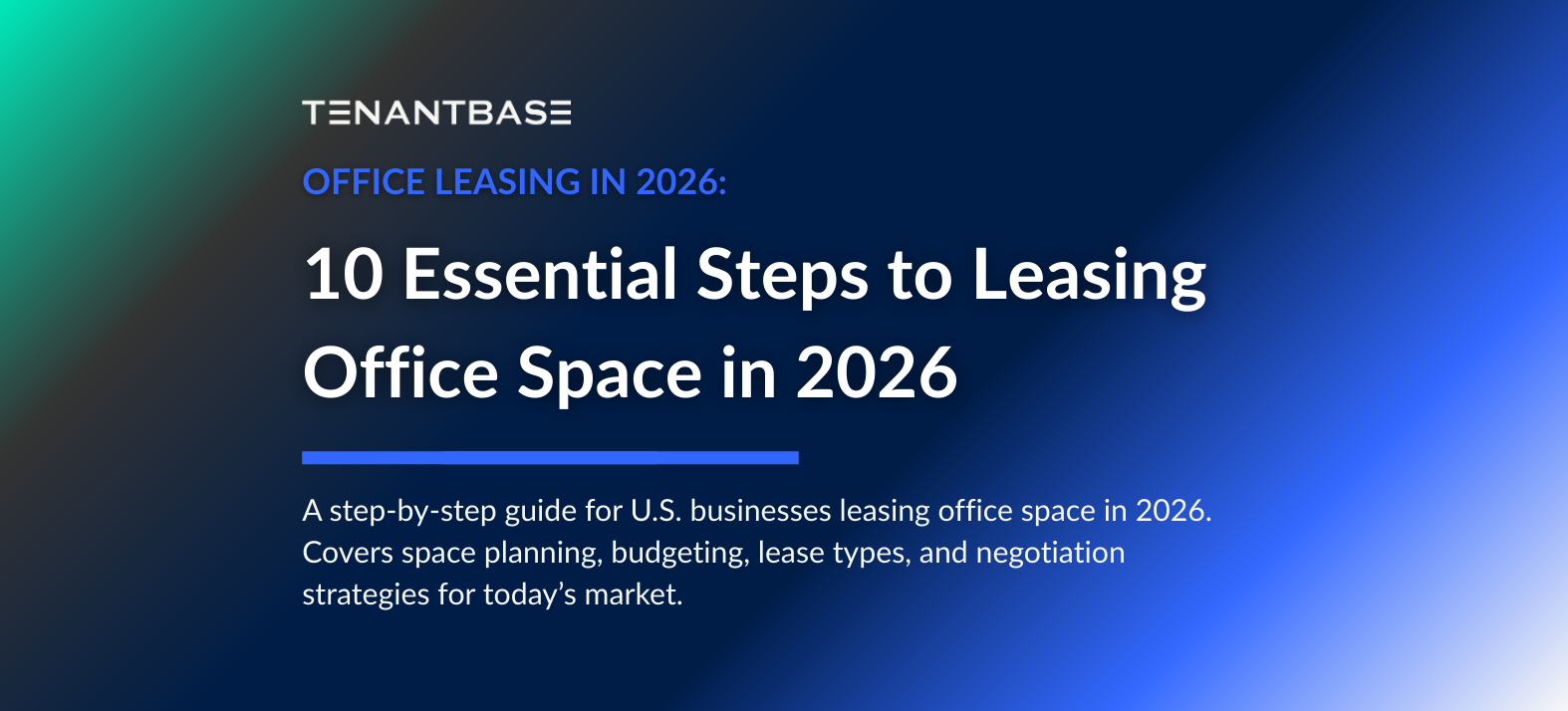 TENANTBASE

OFFICE LEASING IN 2026:

10 Essential Steps to Leasing Office Space in 2026

A step-by-step guide for U.S. businesses leasing office space in 2026. Covers space planning, budgeting, lease types, and negotiation strategies for today's market.